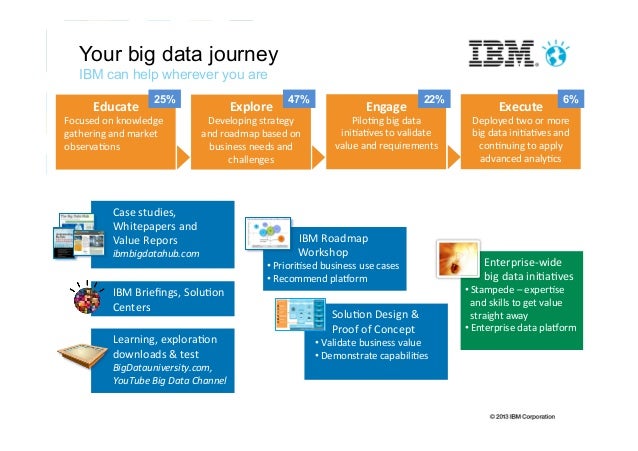 Your big data journey
IBM can help wherever you are

IBM

Educate 25%
Focused on knowledge gathering and market observations

Explore 47%
Developing strategy and roadmap based on business needs and challenges

Engage 22%
Piloting big data initiatives to validate value and requirements

Execute 6%
Deployed two or more big data initiatives and continuing to apply advanced analytics

Case studies, Whitepapers and Value Repors
ibmbigdatahub.com

IBM Briefings, Solution Centers

Learning, exploration downloads & test
BigDatauniversity.com, YouTube Big Data Channel

IBM Roadmap Workshop
• Prioritised business use cases
• Recommend platform

Solution Design & Proof of Concept
• Validate business value
• Demonstrate capabilities

Enterprise-wide big data initiatives
• Stampede – expertise and skills to get value straight away
• Enterprise data platform

© 2013 IBM Corporation